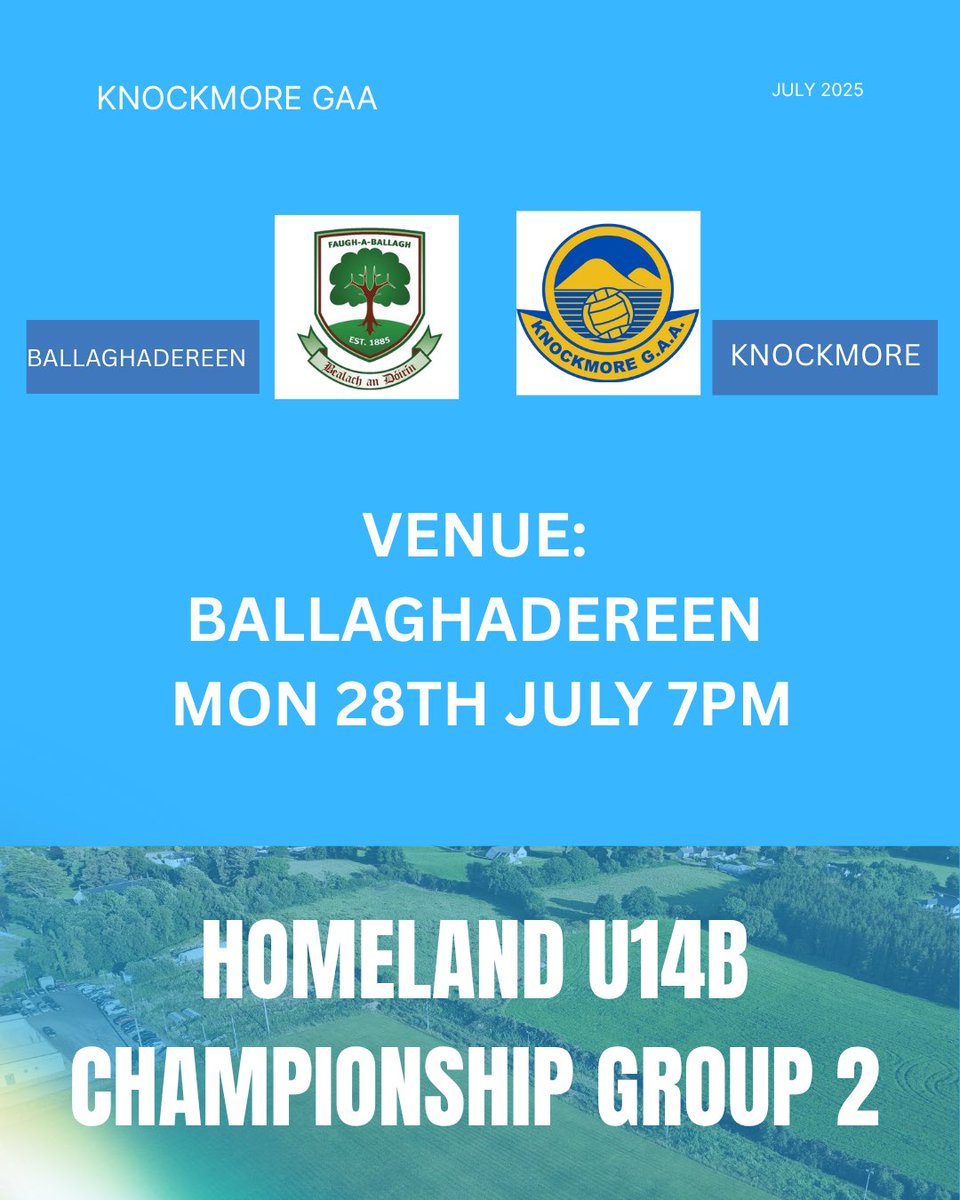 KNOCKMORE GAA

JULY 2025

BALLAGHADEREEN

FAUGH-A-BALLAGH
EST. 1885
Bealach an Dóirín

KNOCKMORE G.A.A.

KNOCKMORE

VENUE:
BALLAGHADEREEN
MON 28TH JULY 7PM

HOMELAND U14B
CHAMPIONSHIP GROUP 2